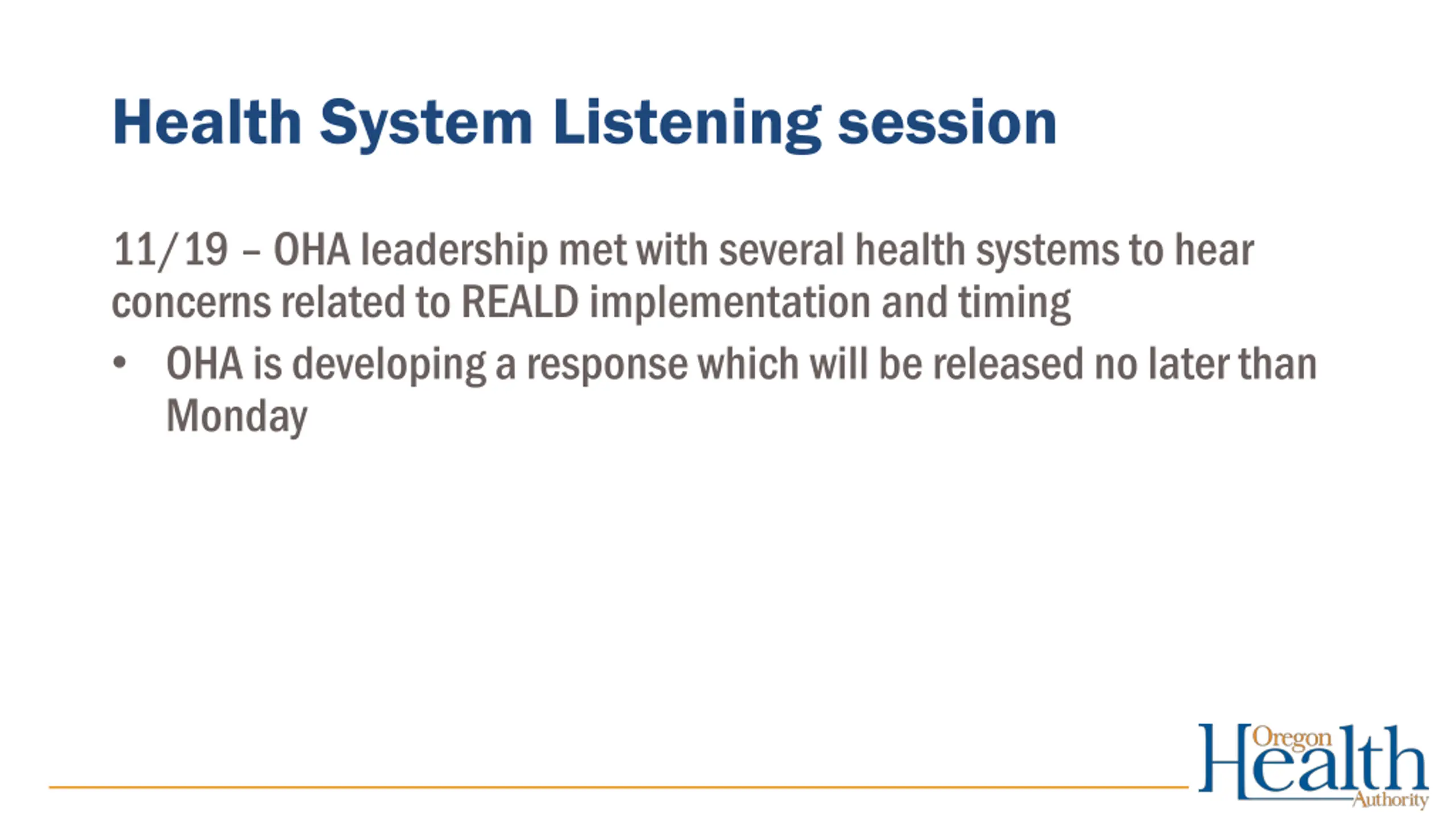 Health System Listening session

11/19 – OHA leadership met with several health systems to hear concerns related to REALD implementation and timing

• OHA is developing a response which will be released no later than Monday

Oregon Health Authority